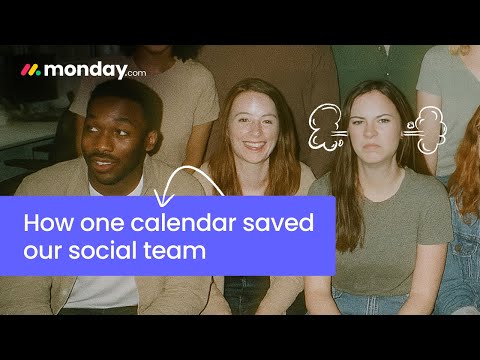 monday.com

How one calendar saved our social team